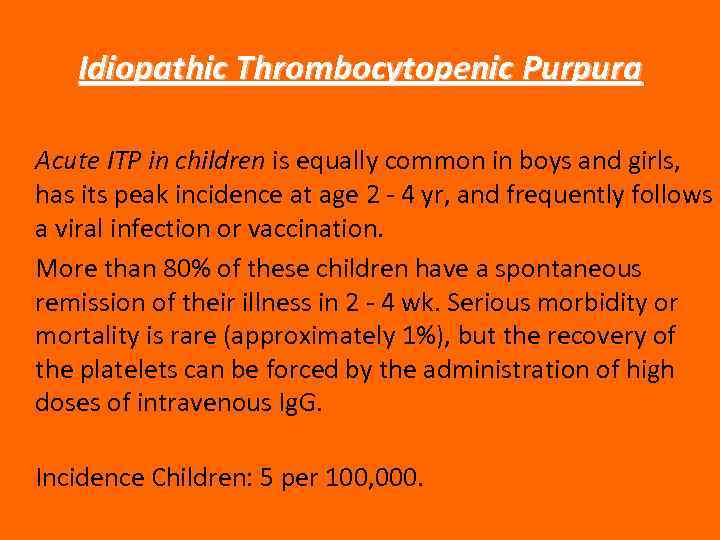 Idiopathic Thrombocytopenic Purpura

Acute ITP in children is equally common in boys and girls, has its peak incidence at age 2 - 4 yr, and frequently follows a viral infection or vaccination.

More than 80% of these children have a spontaneous remission of their illness in 2 - 4 wk. Serious morbidity or mortality is rare (approximately 1%), but the recovery of the platelets can be forced by the administration of high doses of intravenous IgG.

Incidence Children: 5 per 100,000.